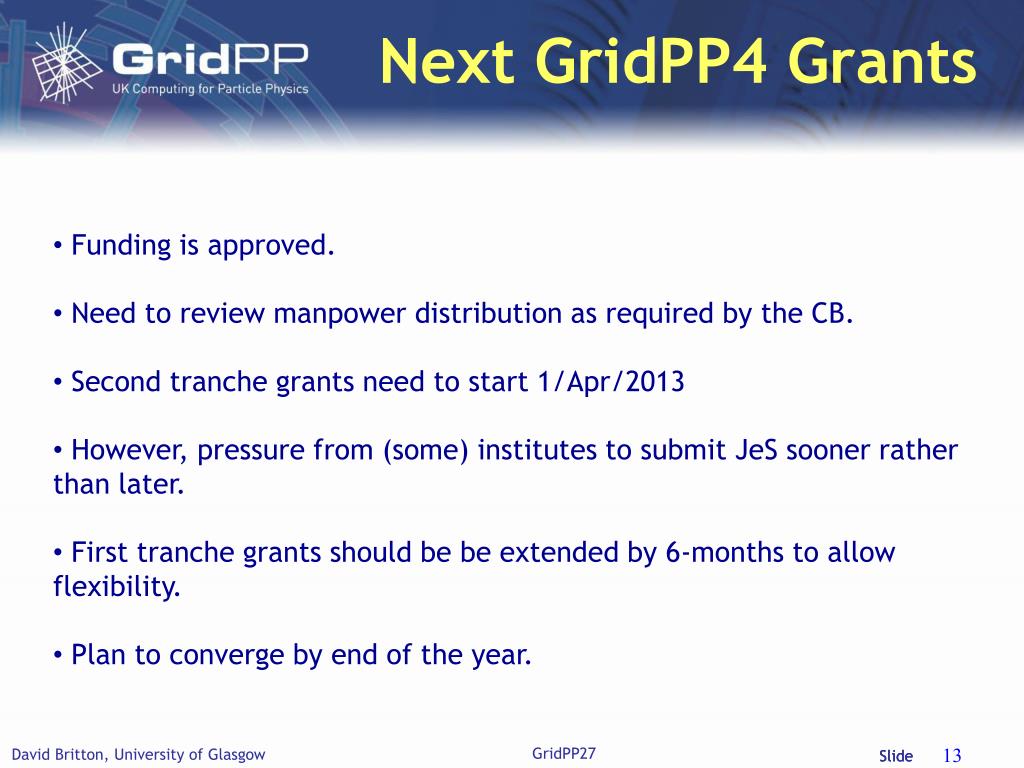 GridPP
UK Computing for Particle Physics

Next GridPP4 Grants

• Funding is approved.

• Need to review manpower distribution as required by the CB.

• Second tranche grants need to start 1/Apr/2013

• However, pressure from (some) institutes to submit JeS sooner rather than later.

• First tranche grants should be be extended by 6-months to allow flexibility.

• Plan to converge by end of the year.

David Britton, University of Glasgow
GridPP27
Slide 13